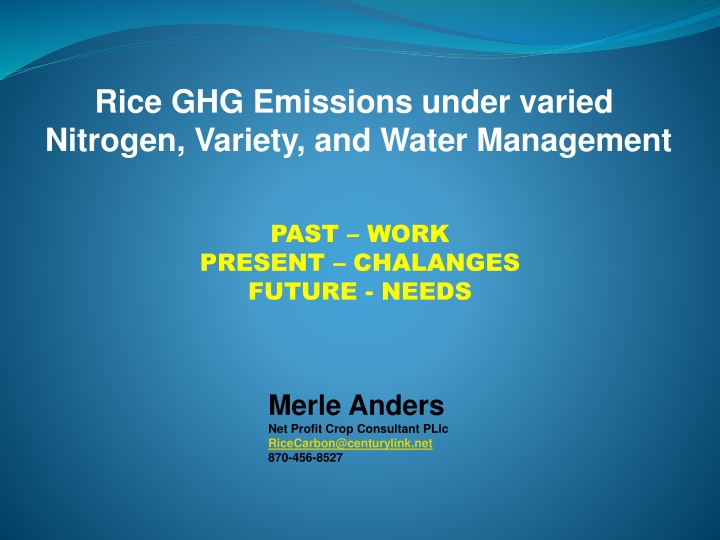 Rice GHG Emissions under varied Nitrogen, Variety, and Water Management

PAST – WORK
PRESENT – CHALANGES
FUTURE - NEEDS

Merle Anders
Net Profit Crop Consultant PLlc
RiceCarbon@centurylink.net
870-456-8527